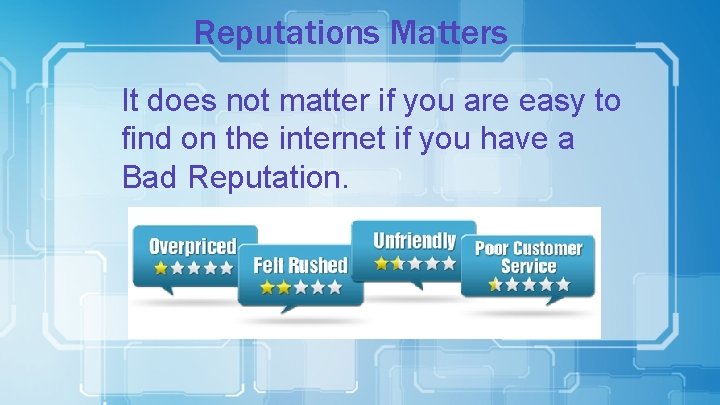 Reputations Matters

It does not matter if you are easy to find on the internet if you have a Bad Reputation.

Overpriced

Felt Rushed

Unfriendly

Poor Customer Service